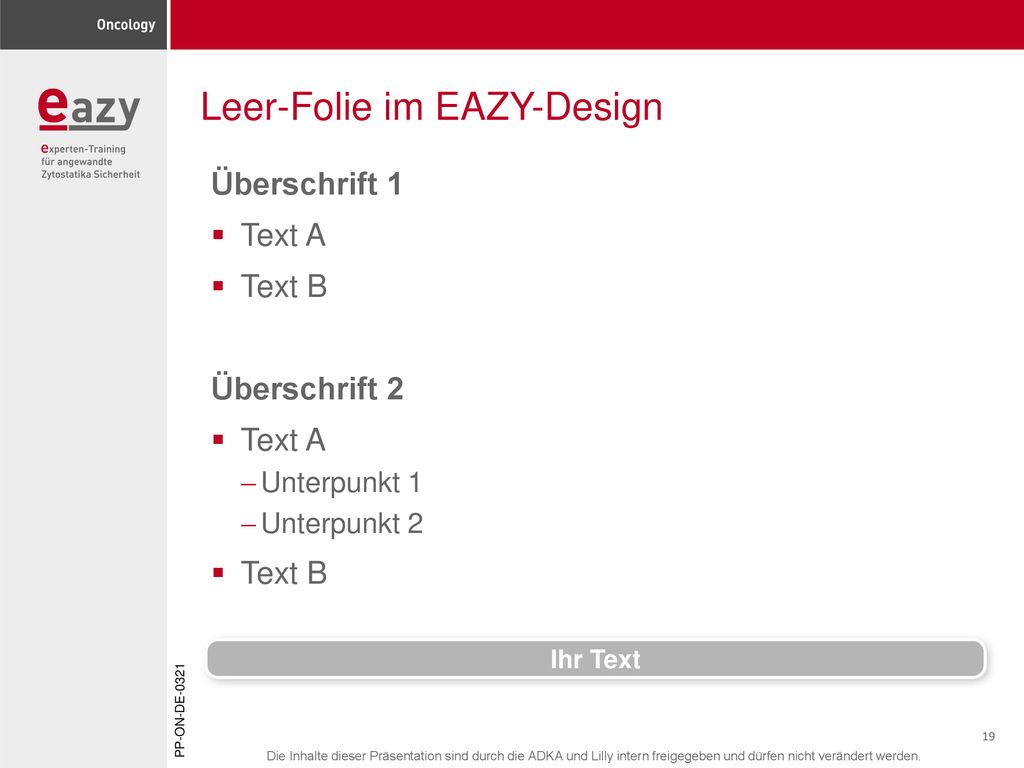 Oncology

eazy

experten-Training für angewandte Zytostatika Sicherheit

Leer-Folie im EAZY-Design

Überschrift 1

▪ Text A

▪ Text B

Überschrift 2

▪ Text A

– Unterpunkt 1

– Unterpunkt 2

▪ Text B

Ihr Text

PP-ON-DE-0321

19

Die Inhalte dieser Präsentation sind durch die ADKA und Lilly intern freigegeben und dürfen nicht verändert werden.